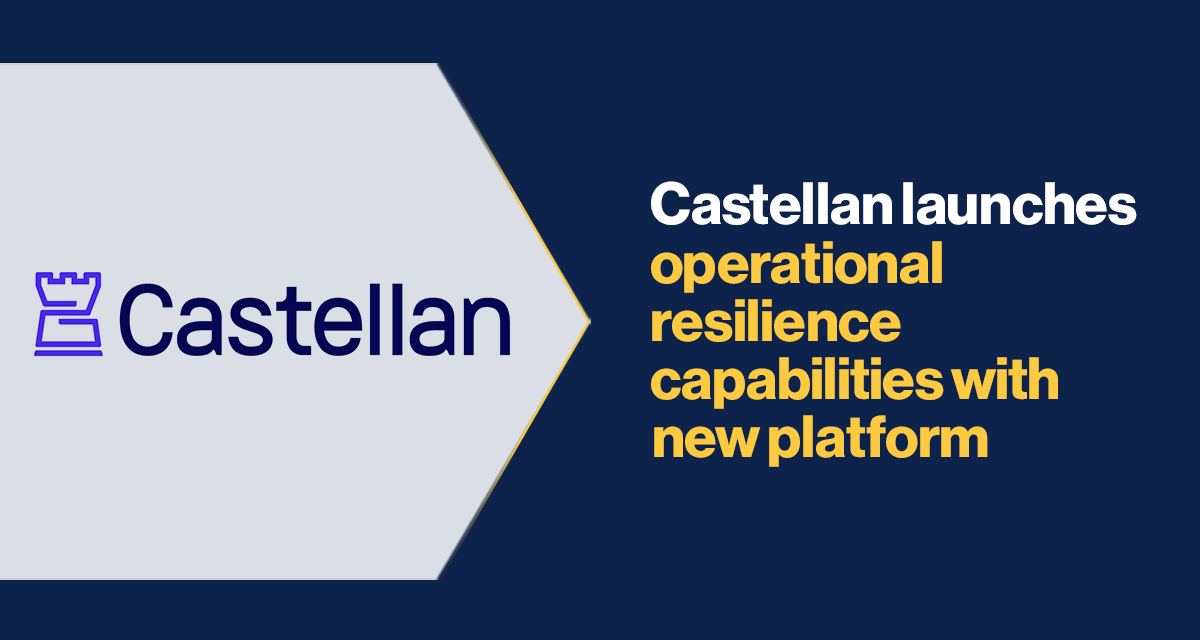 Castellan

Castellan launches operational resilience capabilities with new platform